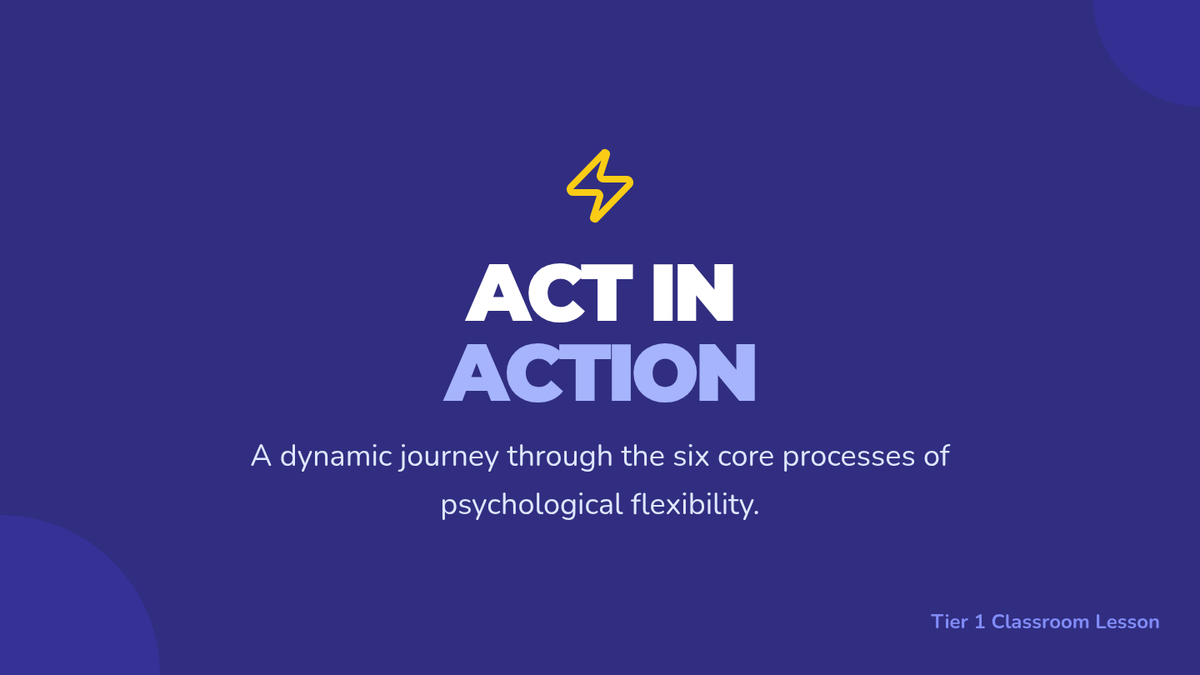 ACT IN
ACTION

A dynamic journey through the six core processes of psychological flexibility.

Tier 1 Classroom Lesson